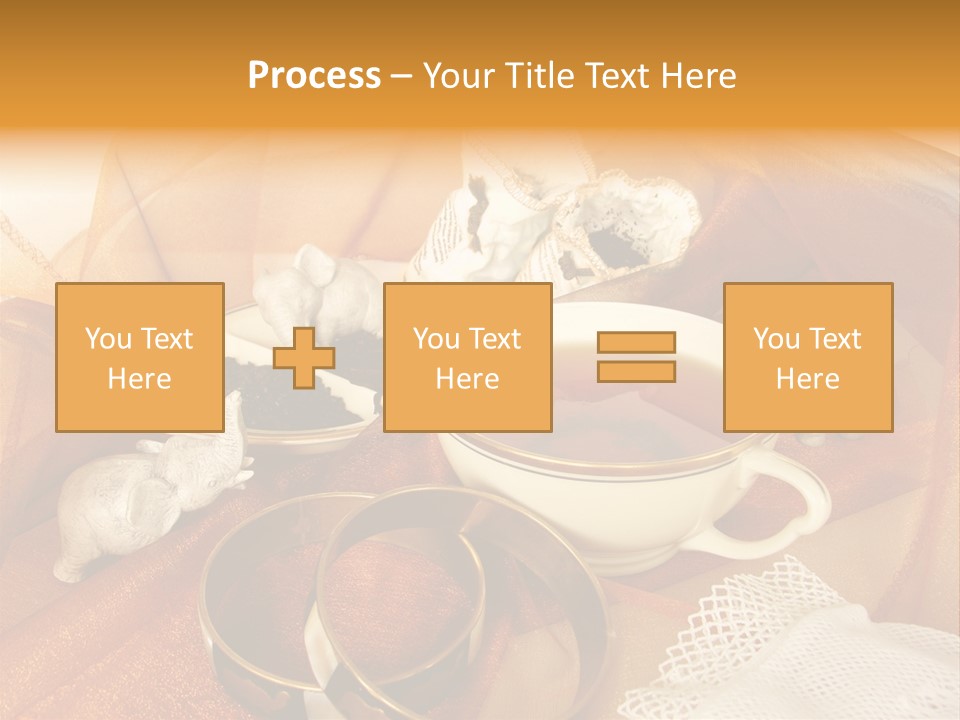 Process – Your Title Text Here

You Text Here

You Text Here

You Text Here